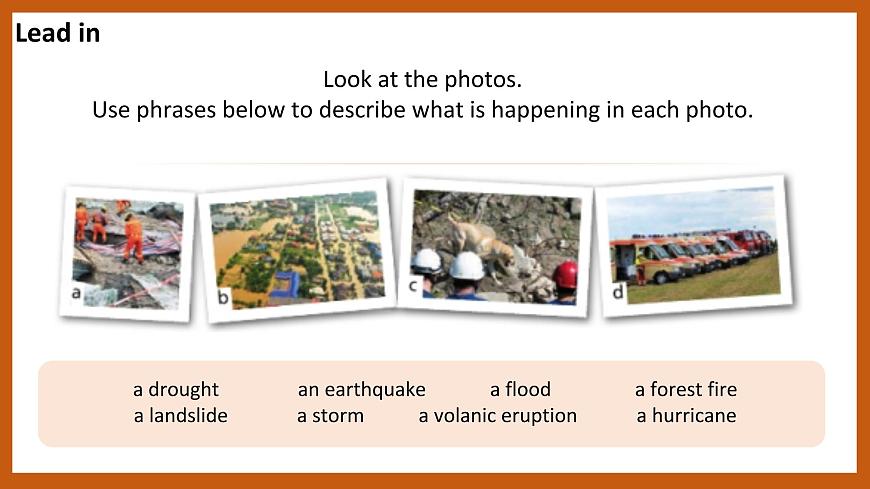 Lead in

Look at the photos.
Use phrases below to describe what is happening in each photo.

a

b

c

d

a drought
an earthquake
a flood
a forest fire
a landslide
a storm
a volanic eruption
a hurricane